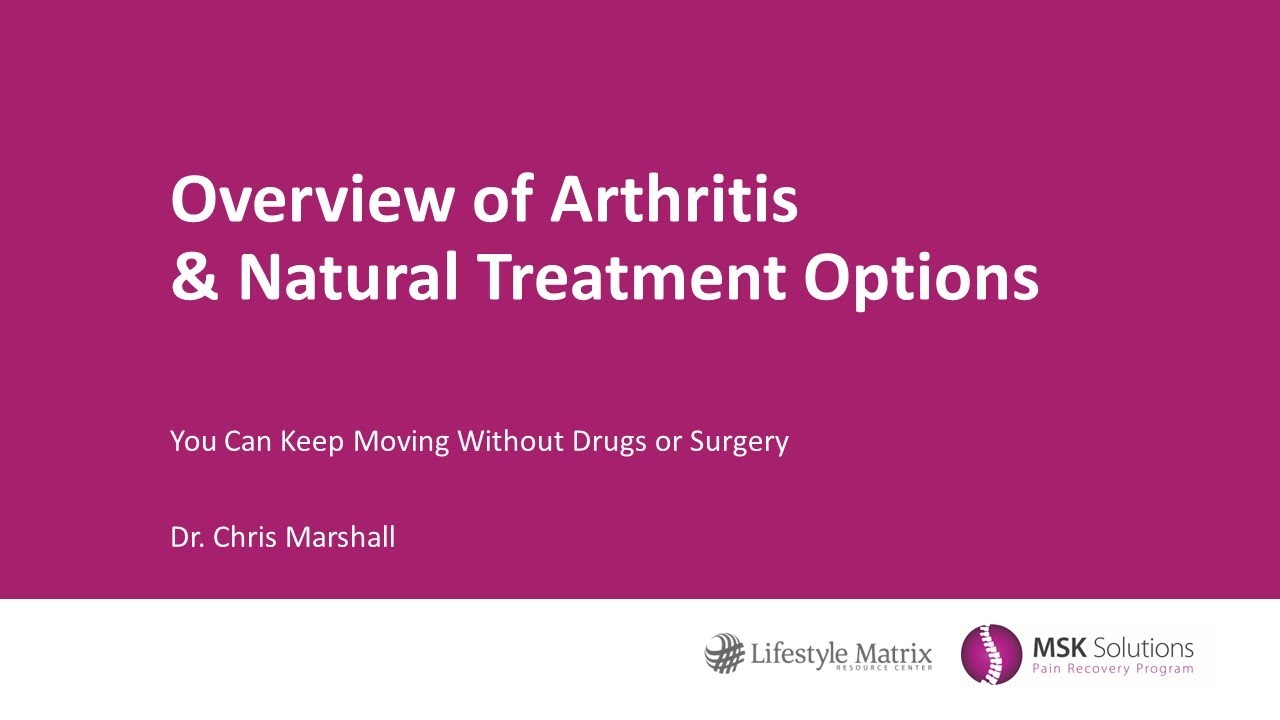 Overview of Arthritis & Natural Treatment Options

You Can Keep Moving Without Drugs or Surgery

Dr. Chris Marshall

Lifestyle Matrix RESOURCE CENTER

MSK Solutions Pain Recovery Program